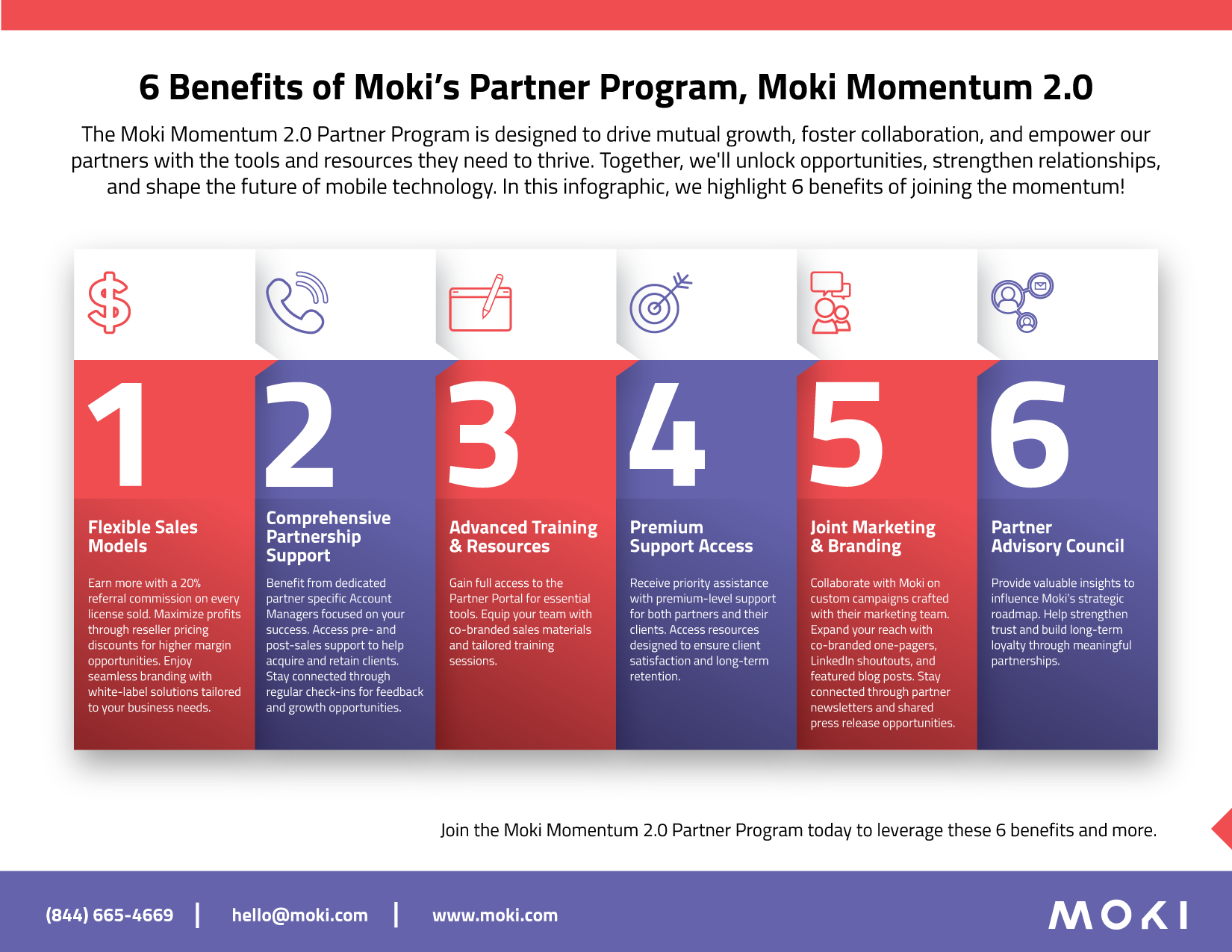 6 Benefits of Moki's Partner Program, Moki Momentum 2.0

The Moki Momentum 2.0 Partner Program is designed to drive mutual growth, foster collaboration, and empower our partners with the tools and resources they need to thrive. Together, we'll unlock opportunities, strengthen relationships, and shape the future of mobile technology. In this infographic, we highlight 6 benefits of joining the momentum!

1

Flexible Sales Models

Earn more with a 20% referral commission on every license sold. Maximize profits through reseller pricing discounts for higher margin opportunities. Enjoy seamless branding with white-label solutions tailored to your business needs.

2

Comprehensive Partnership Support

Benefit from dedicated partner specific Account Managers focused on your success. Access pre- and post-sales support to help acquire and retain clients. Stay connected through regular check-ins for feedback and growth opportunities.

3

Advanced Training & Resources

Gain full access to the Partner Portal for essential tools. Equip your team with co-branded sales materials and tailored training sessions.

4

Premium Support Access

Receive priority assistance with premium-level support for both partners and their clients. Access resources designed to ensure client satisfaction and long-term retention.

5

Joint Marketing & Branding

Collaborate with Moki on custom campaigns crafted with their marketing team. Expand your reach with co-branded one-pagers, LinkedIn shoutouts, and featured blog posts. Stay connected through partner newsletters and shared press release opportunities.

6

Partner Advisory Council

Provide valuable insights to influence Moki's strategic roadmap. Help strengthen trust and build long-term loyalty through meaningful partnerships.

Join the Moki Momentum 2.0 Partner Program today to leverage these 6 benefits and more.

(844) 665-4669 | hello@moki.com | www.moki.com

MOKI